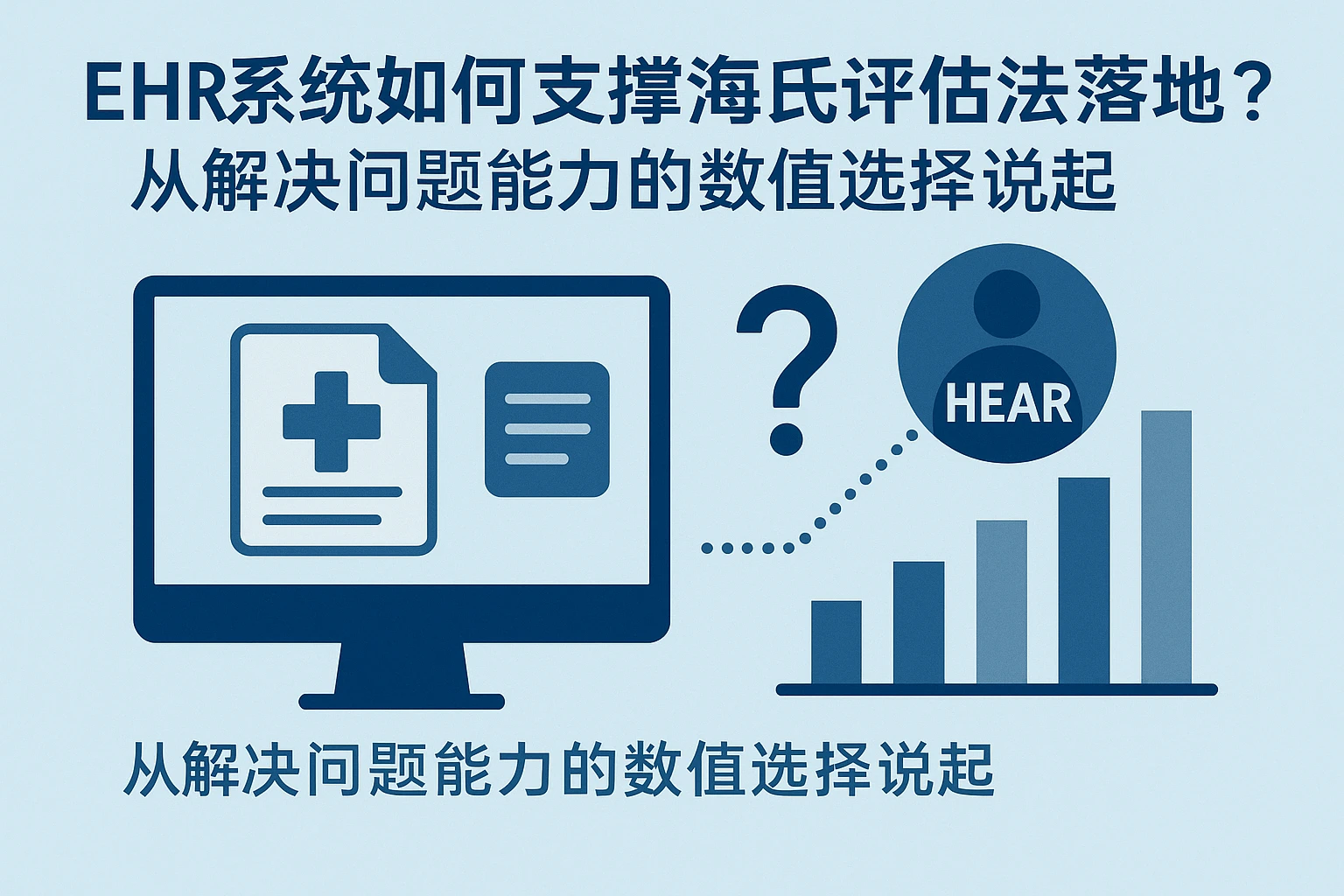 EHR系统如何支撑海氏评估法落地？
从解决问题能力的数值选择说起

?

HEAR

从解决问题能力的数值选择说起